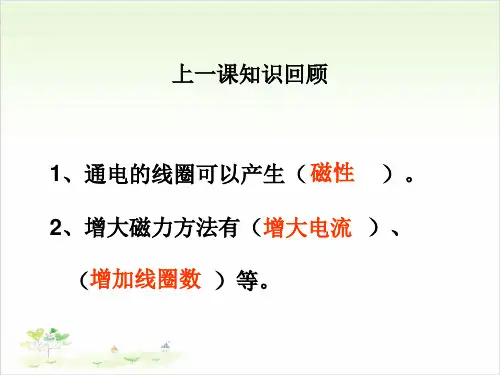 上一课知识回顾

1、通电的线圈可以产生（磁性 ）。

2、增大磁力方法有（增大电流 ）、（增加线圈数 ）等。